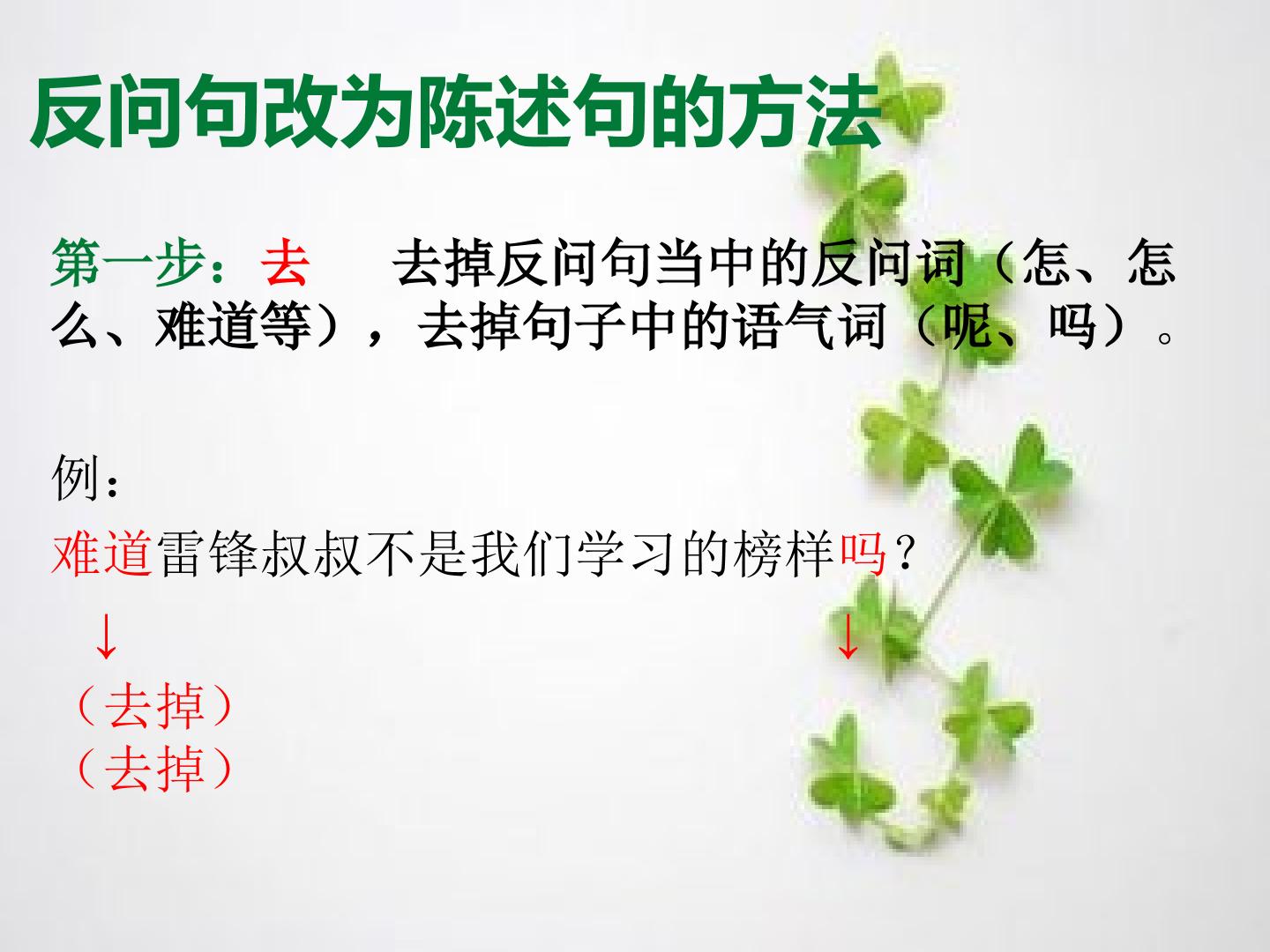 反问句改为陈述句的方法

第一步：去　去掉反问句当中的反问词（怎、怎么、难道等），去掉句子中的语气词（呢、吗）。

例：
难道雷锋叔叔不是我们学习的榜样吗？
↓　↓
（去掉）
（去掉）